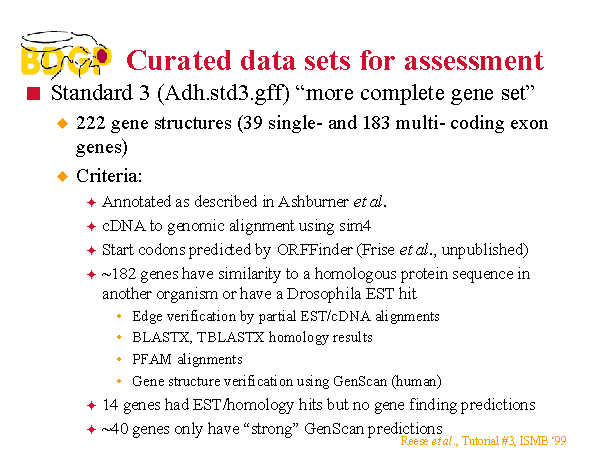 BDGP Curated data sets for assessment

Standard 3 (Adh.std3.gff) “more complete gene set”

222 gene structures (39 single- and 183 multi- coding exon genes)

Criteria:

Annotated as described in Ashburner et al.

cDNA to genomic alignment using sim4

Start codons predicted by ORFFinder (Frise et al., unpublished)

~182 genes have similarity to a homologous protein sequence in another organism or have a Drosophila EST hit

Edge verification by partial EST/cDNA alignments

BLASTX, TBLASTX homology results

PFAM alignments

Gene structure verification using GenScan (human)

14 genes had EST/homology hits but no gene finding predictions

~40 genes only have “strong” GenScan predictions

Reese et al., Tutorial #3, ISMB ‘99